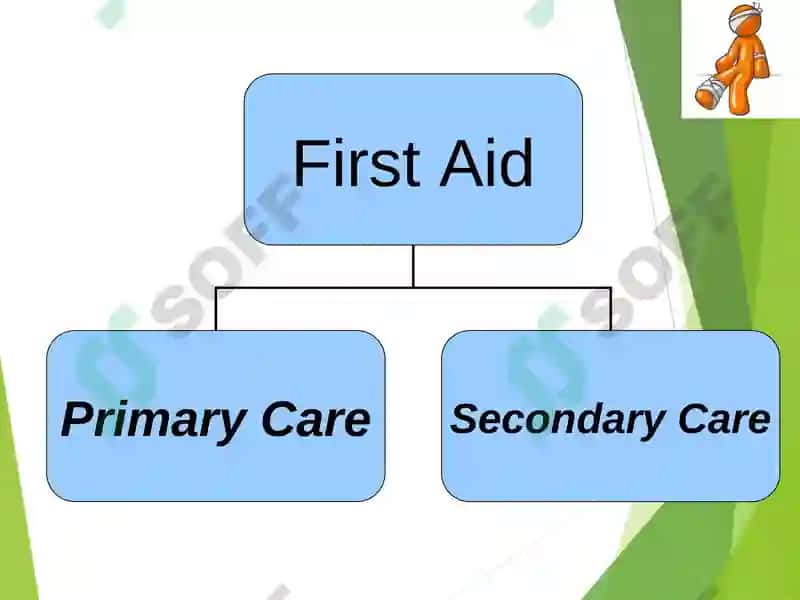 First Aid

Primary Care

Secondary Care

SOFF

SOFF